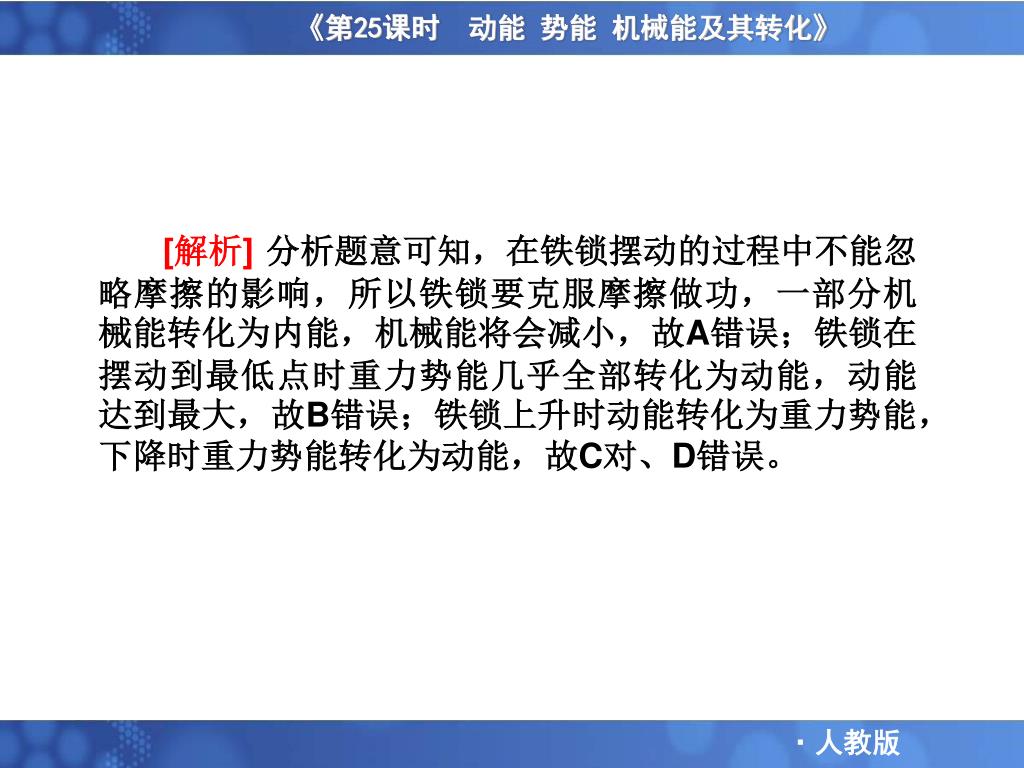 《第25课时　动能 势能 机械能及其转化》

[解析] 分析题意可知，在铁锁摆动的过程中不能忽略摩擦的影响，所以铁锁要克服摩擦做功，一部分机械能转化为内能，机械能将会减小，故A错误；铁锁在摆动到最低点时重力势能几乎全部转化为动能，动能达到最大，故B错误；铁锁上升时动能转化为重力势能，下降时重力势能转化为动能，故C对、D错误。

· 人教版